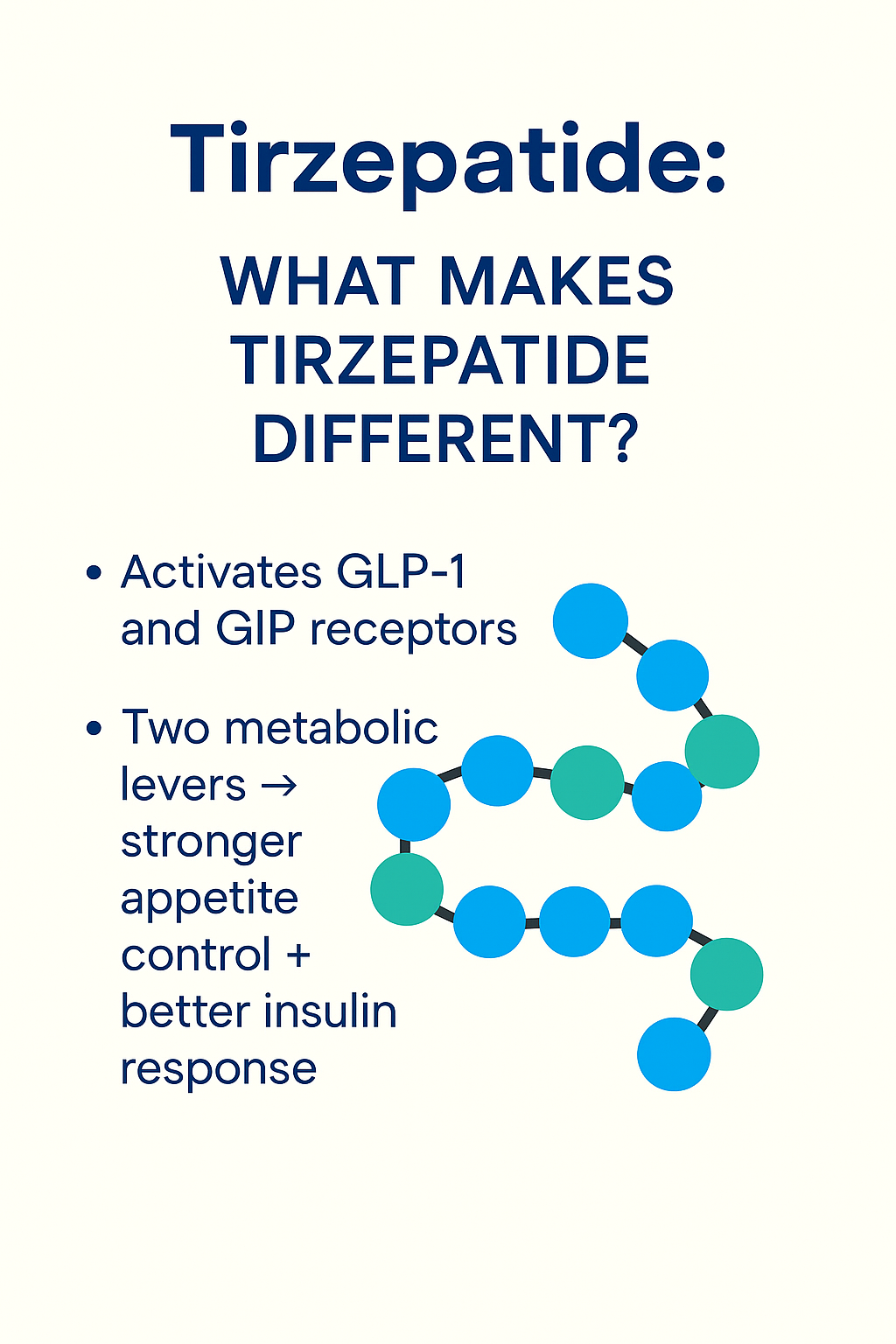 Tirzepatide:

WHAT MAKES TIRZEPATIDE DIFFERENT?

• Activates GLP-1 and GIP receptors

• Two metabolic levers → stronger appetite control + better insulin response